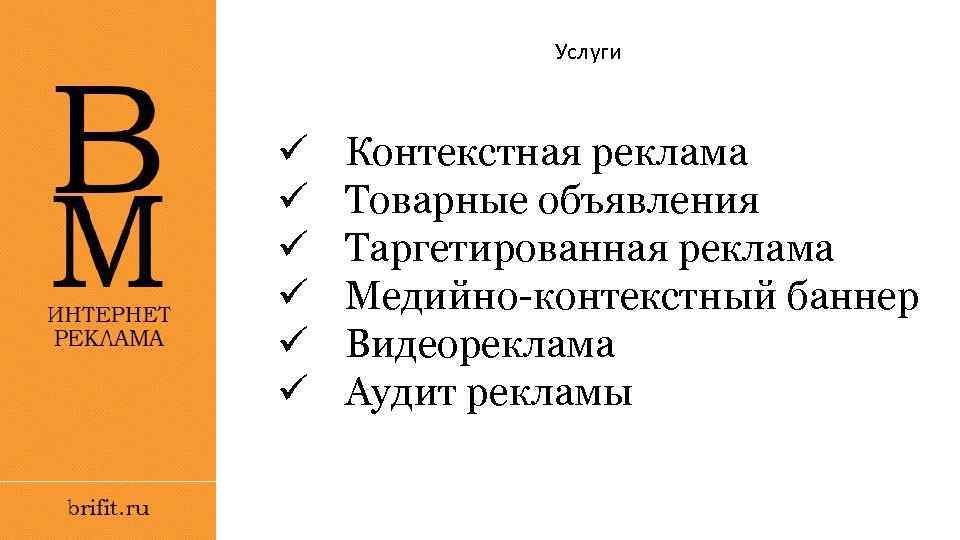 B
M
ИНТЕРНЕТ
РЕКЛАМА

brifit.ru

Услуги

✓ Контекстная реклама
✓ Товарные объявления
✓ Таргетированная реклама
✓ Медийно-контекстный баннер
✓ Видеореклама
✓ Аудит рекламы